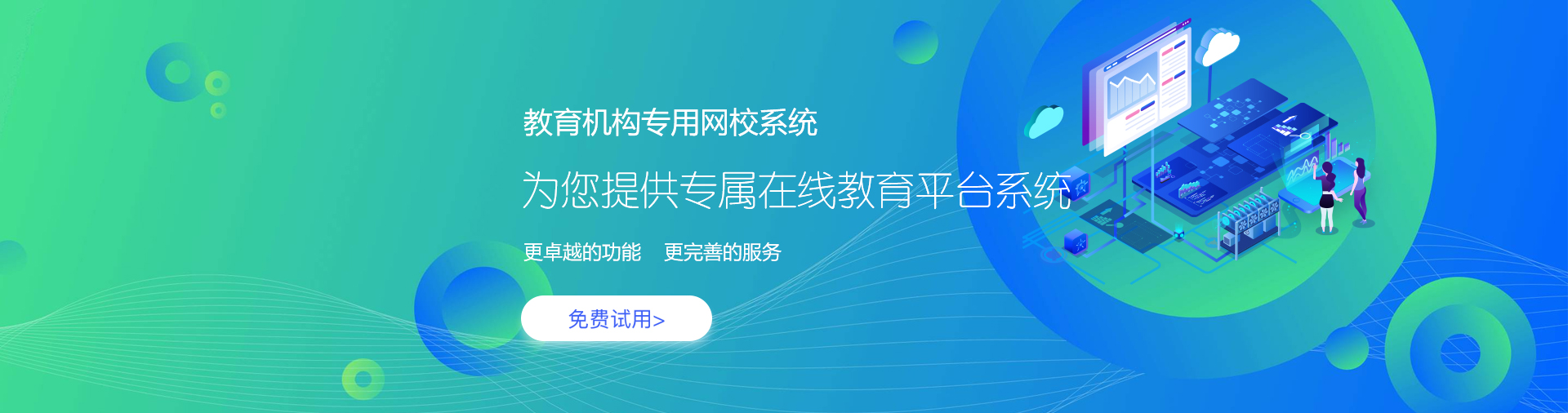 教育机构专用网校系统

为您提供专属在线教育平台系统

更卓越的功能　更完善的服务

免费试用>